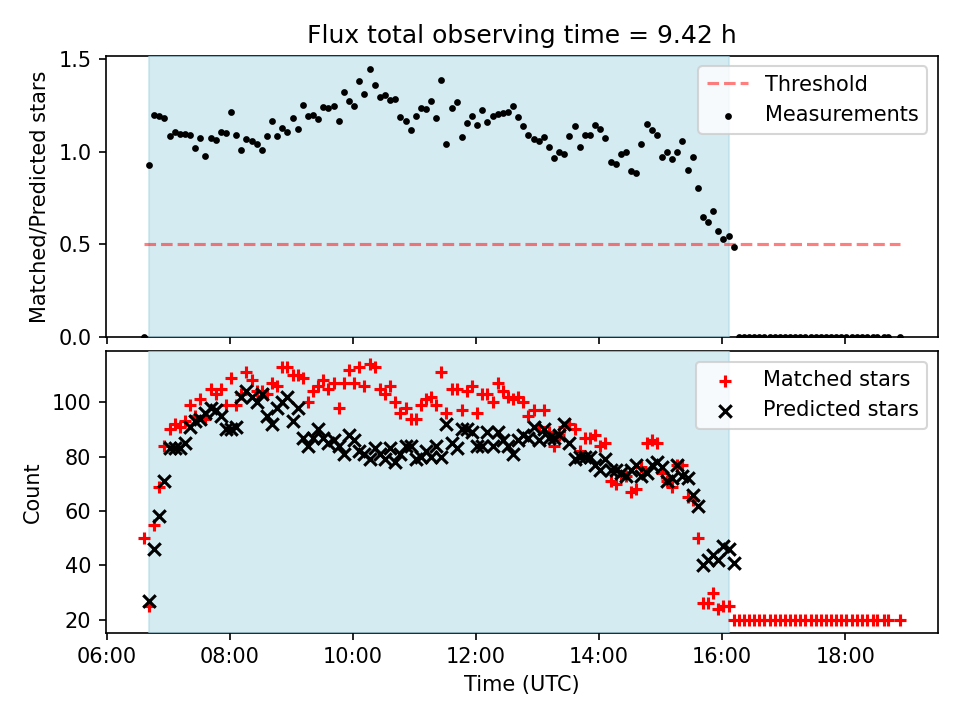 Flux total observing time = 9.42 h

Matched/Predicted stars

1.5
1.0
0.5
0.0

Threshold
Measurements

Count

100
80
60
40
20

Matched stars
Predicted stars

06:00
08:00
10:00
12:00
14:00
16:00
18:00

Time (UTC)